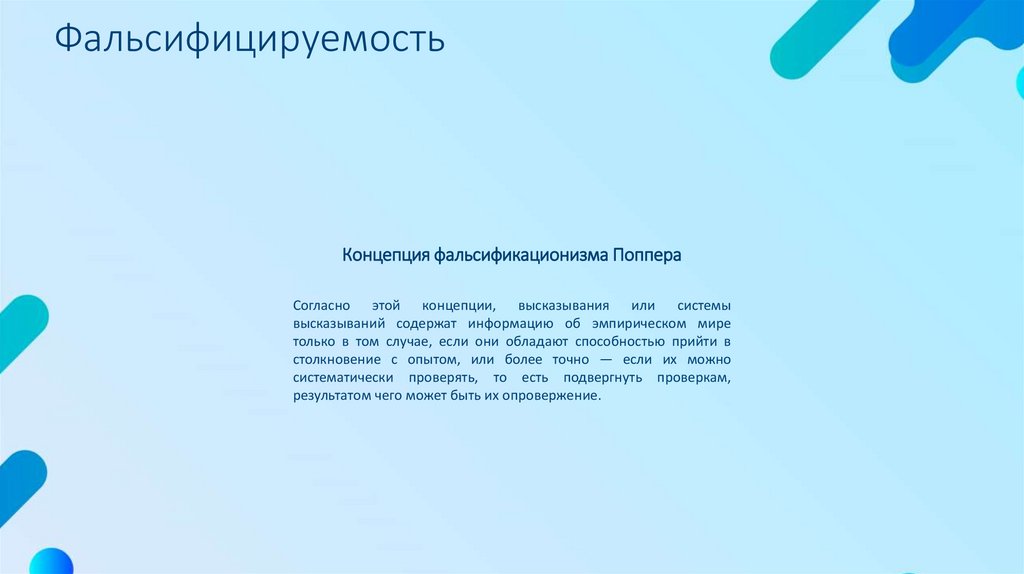 Фальсифицируемость

Концепция фальсификационизма Поппера

Согласно этой концепции, высказывания или системы высказываний содержат информацию об эмпирическом мире только в том случае, если они обладают способностью прийти в столкновение с опытом, или более точно — если их можно систематически проверять, то есть подвергнуть проверкам, результатом чего может быть их опровержение.